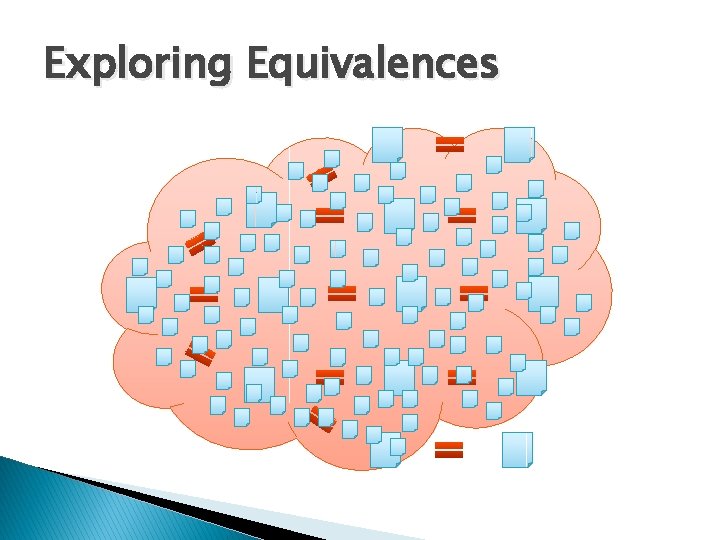 Exploring Equivalences